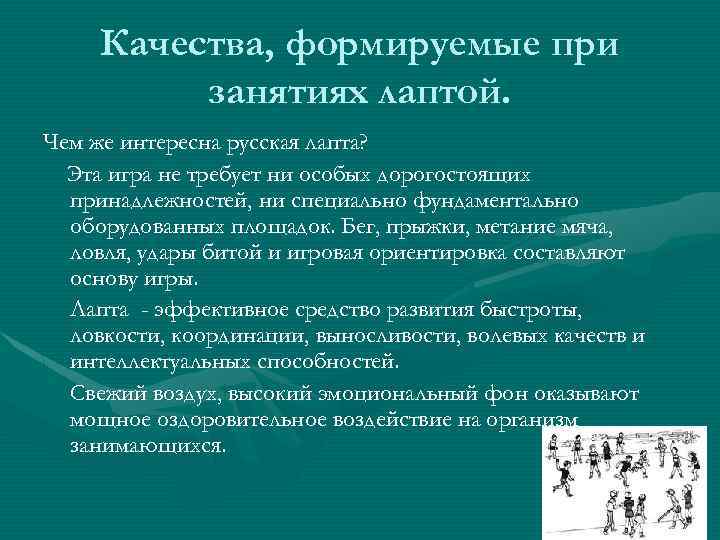 Качества, формируемые при занятиях лаптой.

Чем же интересна русская лапта?

Эта игра не требует ни особых дорогостоящих принадлежностей, ни специально фундаментально оборудованных площадок. Бег, прыжки, метание мяча, ловля, удары битой и игровая ориентировка составляют основу игры.

Лапта - эффективное средство развития быстроты, ловкости, координации, выносливости, волевых качеств и интеллектуальных способностей.

Свежий воздух, высокий эмоциональный фон оказывают мощное оздоровительное воздействие на организм занимающихся.